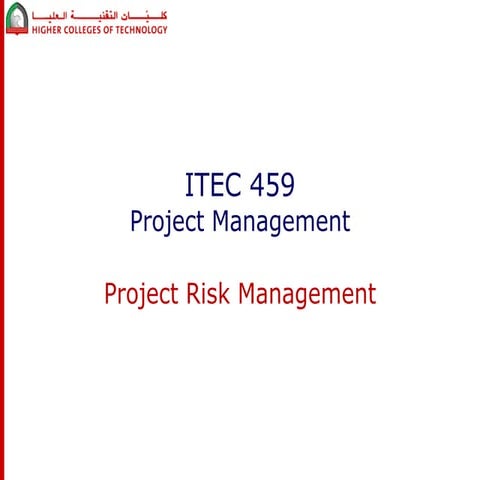 كليات التقنية العليا
HIGHER COLLEGES OF TECHNOLOGY

ITEC 459
Project Management

Project Risk Management